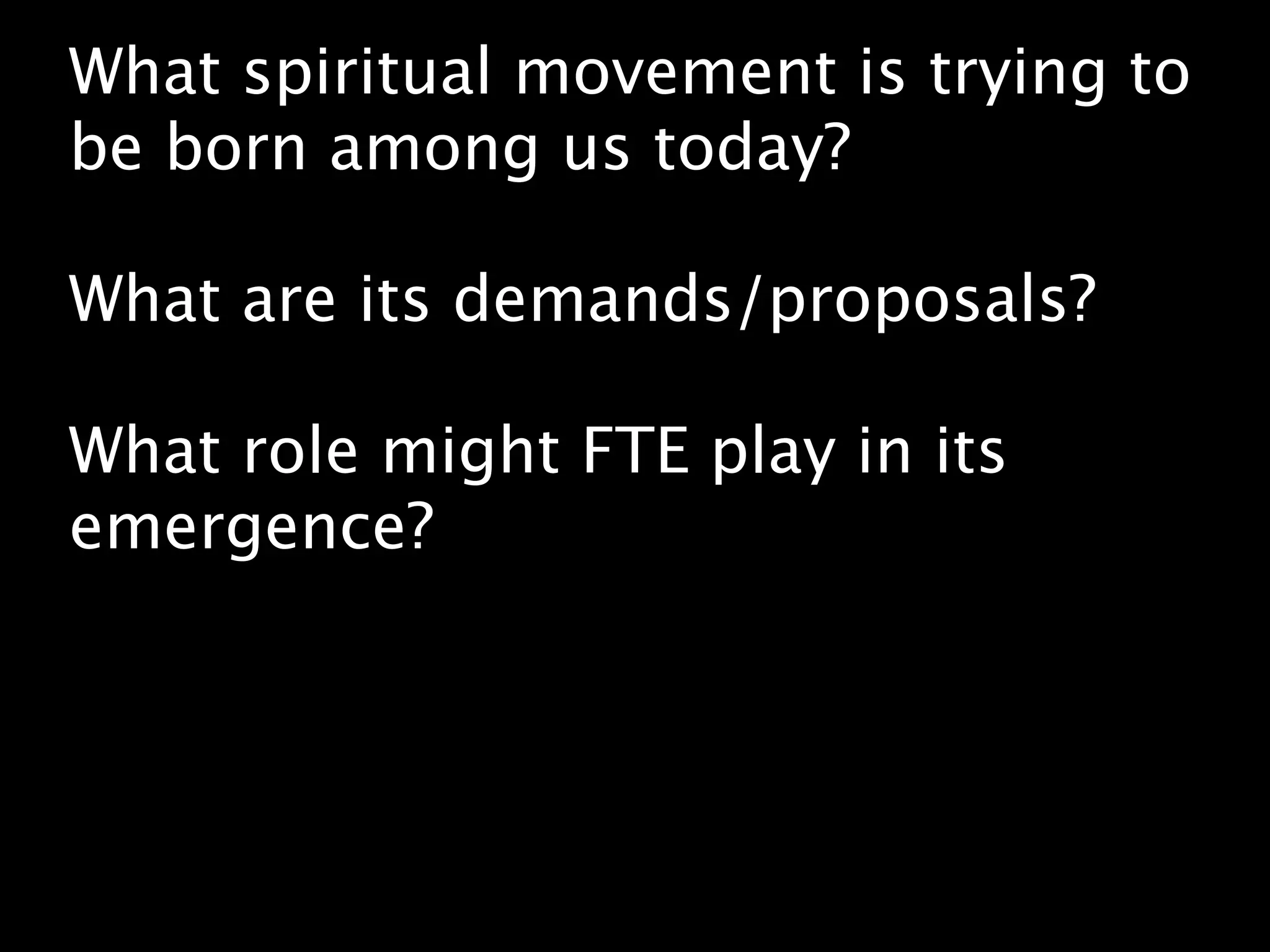 What spiritual movement is trying to be born among us today?

What are its demands/proposals?

What role might FTE play in its emergence?